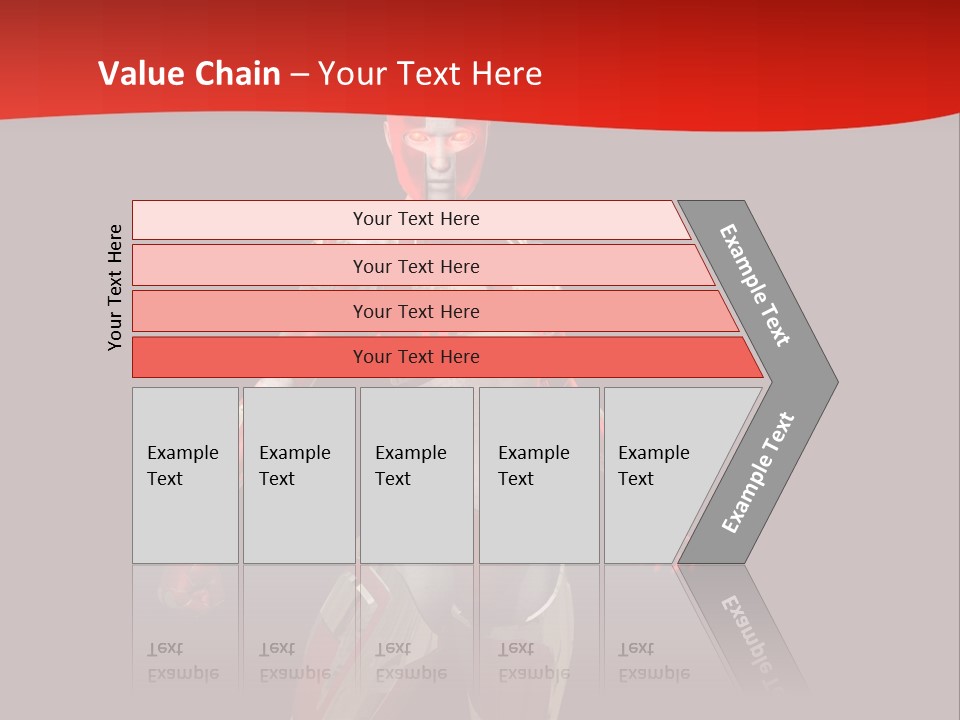 Value Chain – Your Text Here

Your Text Here

Your Text Here

Your Text Here

Your Text Here

Your Text Here

Example Text

Example Text

Example Text

Example Text

Example Text

Example Text

Example Text